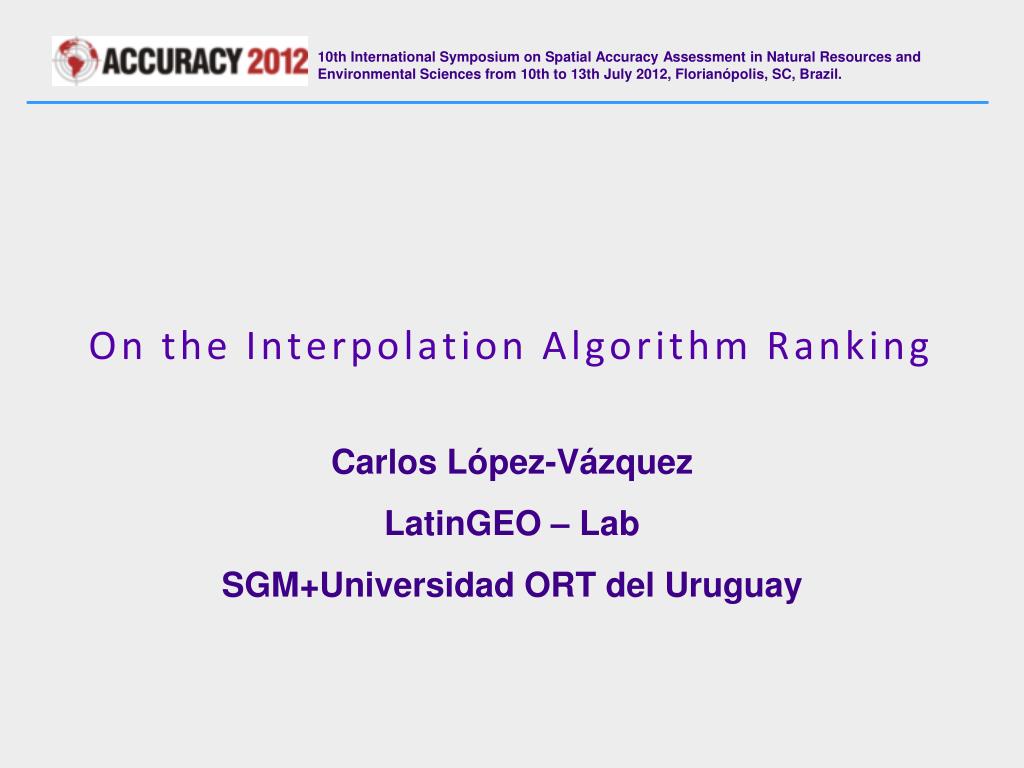 ACCURACY 2012

10th International Symposium on Spatial Accuracy Assessment in Natural Resources and Environmental Sciences from 10th to 13th July 2012, Florianópolis, SC, Brazil.

On the Interpolation Algorithm Ranking

Carlos López-Vázquez

LatinGEO – Lab

SGM+Universidad ORT del Uruguay